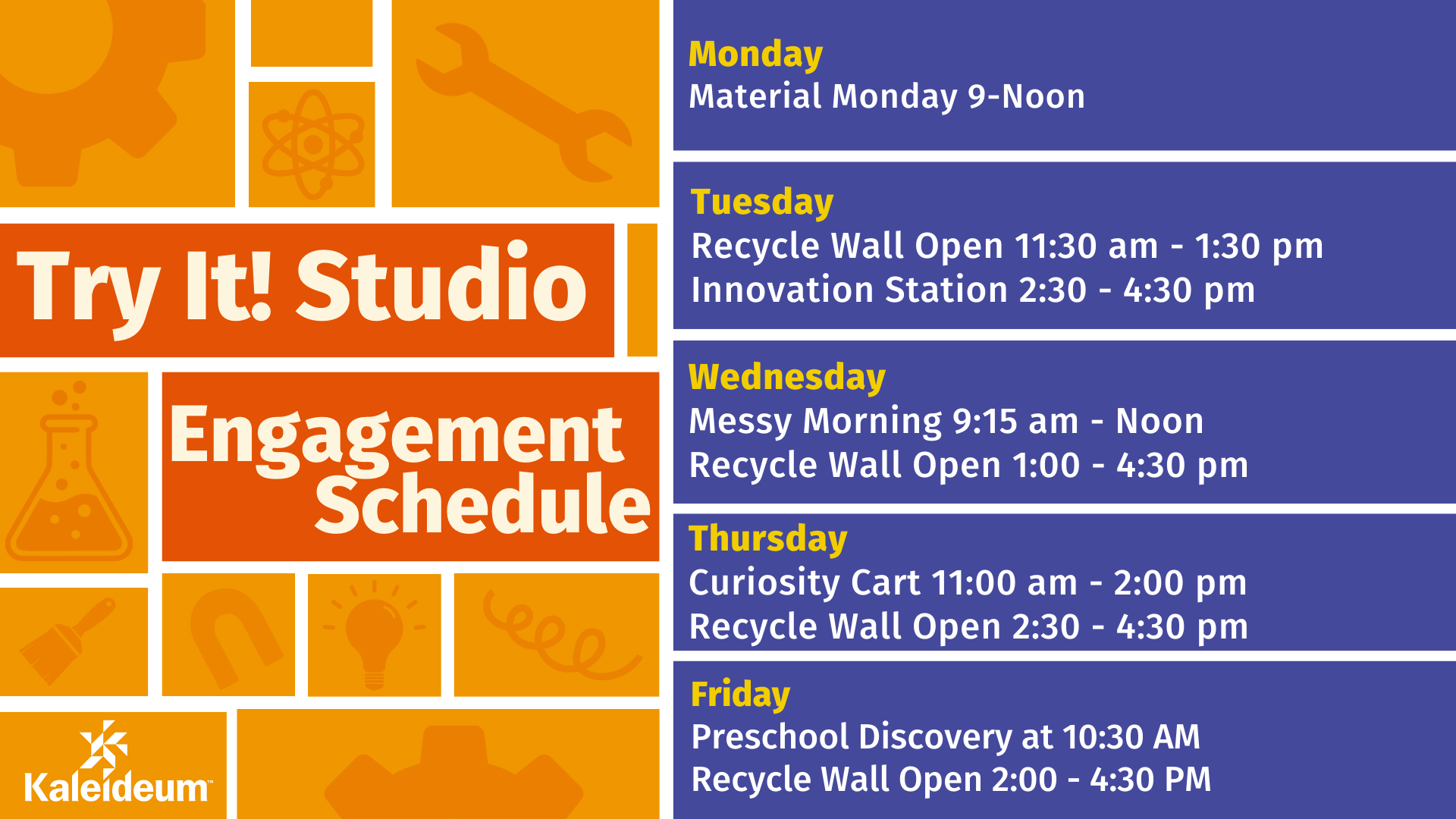 Try It! Studio

Engagement Schedule

Kaleideum™

Monday
Material Monday 9-Noon

Tuesday
Recycle Wall Open 11:30 am - 1:30 pm
Innovation Station 2:30 - 4:30 pm

Wednesday
Messy Morning 9:15 am - Noon
Recycle Wall Open 1:00 - 4:30 pm

Thursday
Curiosity Cart 11:00 am - 2:00 pm
Recycle Wall Open 2:30 - 4:30 pm

Friday
Preschool Discovery at 10:30 AM
Recycle Wall Open 2:00 - 4:30 PM